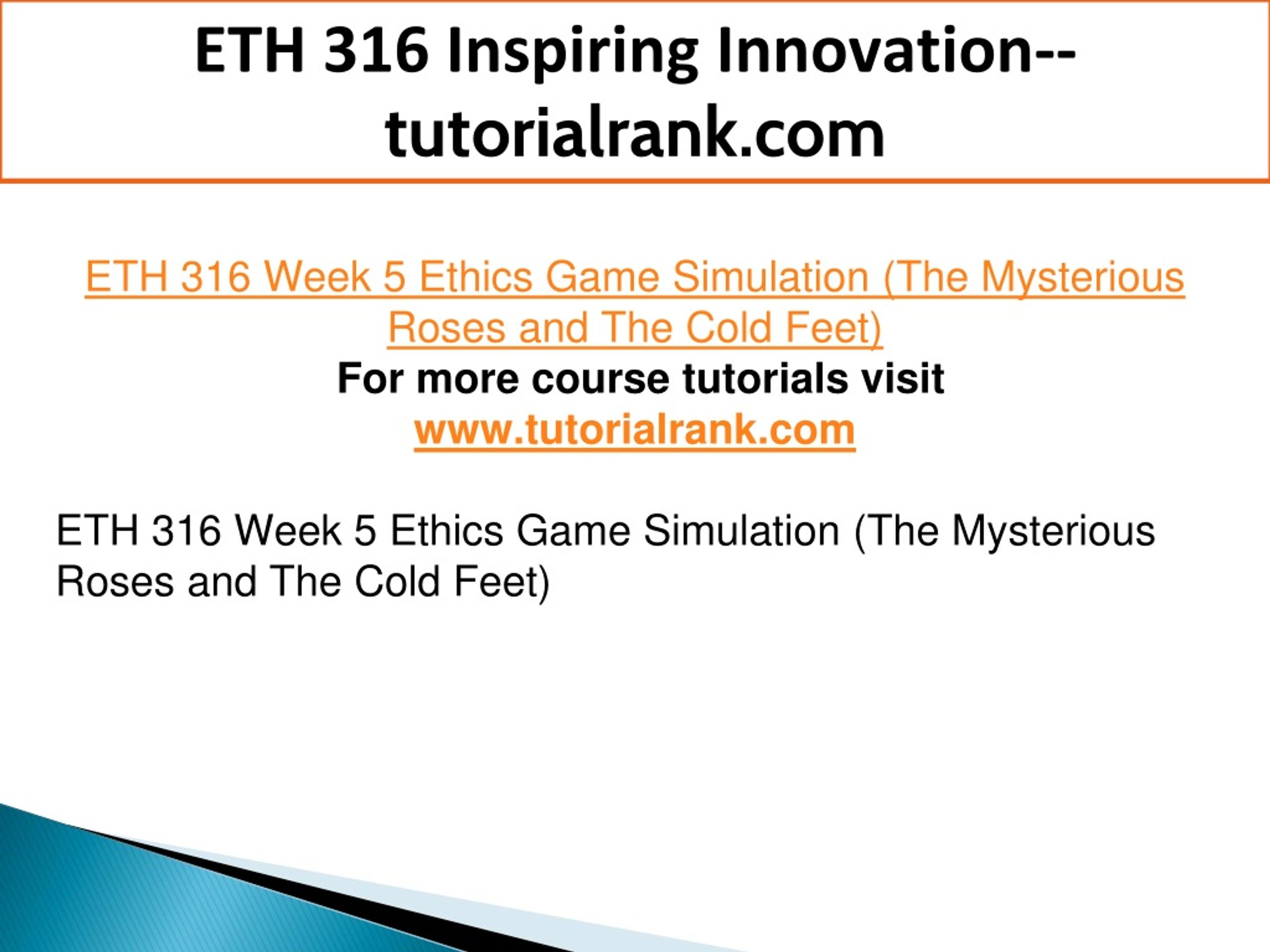 ETH 316 Inspiring Innovation--tutorialrank.com

ETH 316 Week 5 Ethics Game Simulation (The Mysterious Roses and The Cold Feet)
For more course tutorials visit
www.tutorialrank.com

ETH 316 Week 5 Ethics Game Simulation (The Mysterious Roses and The Cold Feet)